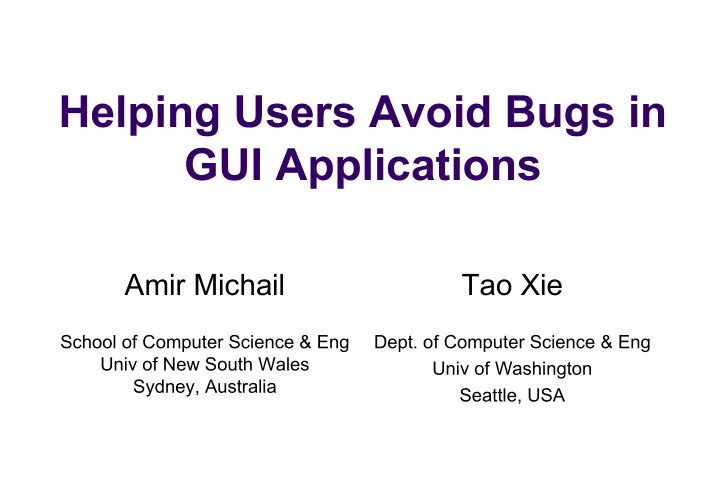 Helping Users Avoid Bugs in GUI Applications

Amir Michail

School of Computer Science & Eng
Univ of New South Wales
Sydney, Australia

Tao Xie

Dept. of Computer Science & Eng
Univ of Washington
Seattle, USA